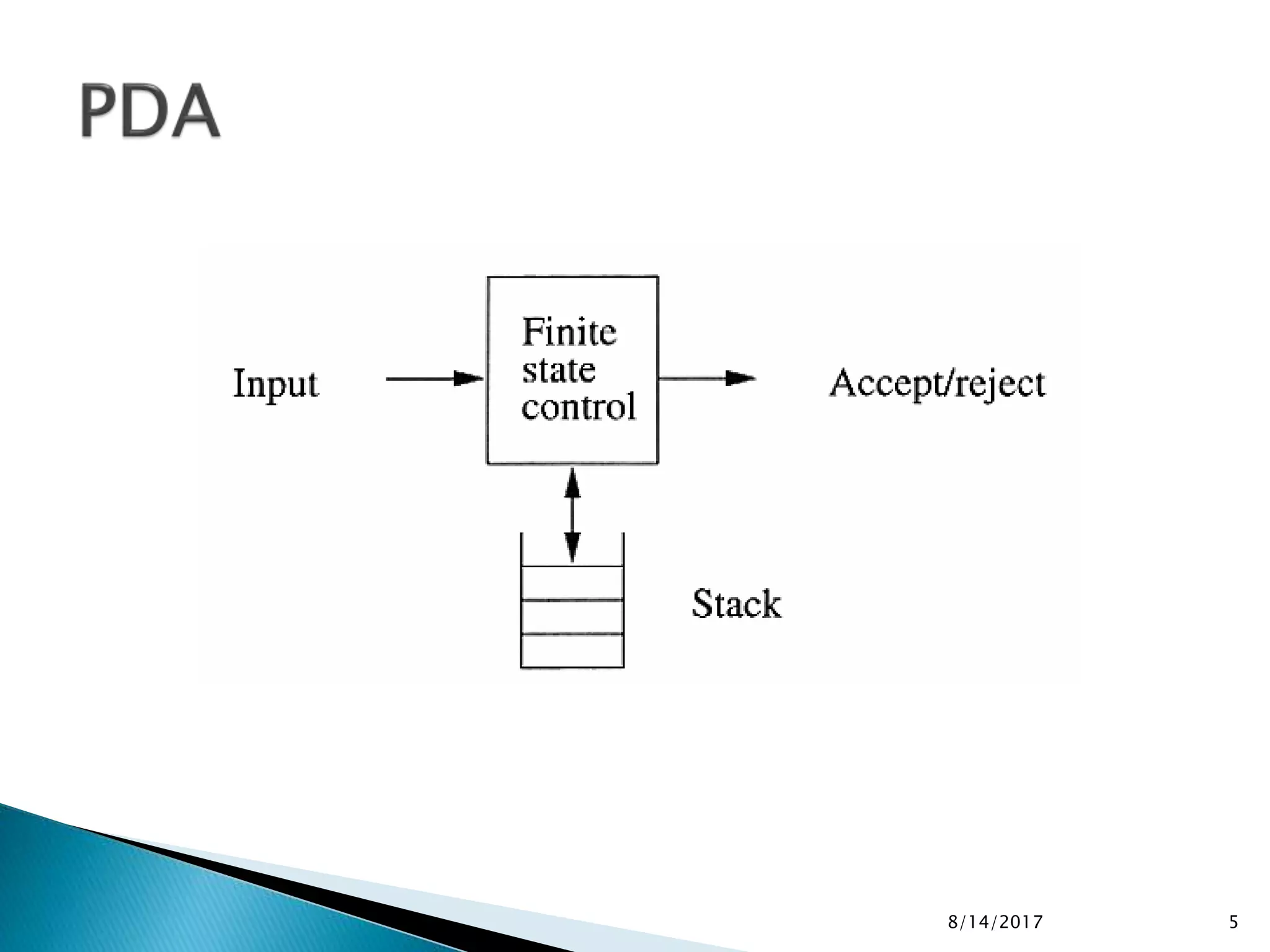 PDA

Input

Finite state control

Accept/reject

Stack

8/14/2017

5